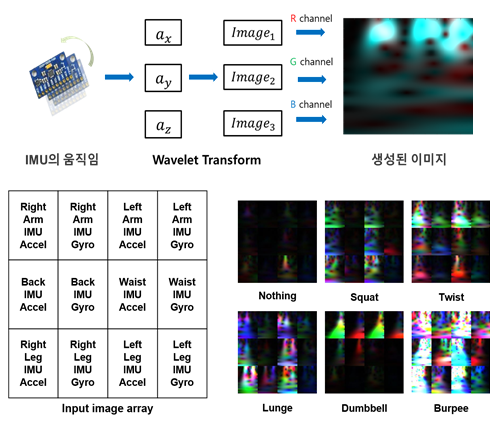 $a_x$

$a_y$

$a_z$

$Image_1$

$Image_2$

$Image_3$

R channel

G channel

B channel

IMU의 움직임

Wavelet Transform

생성된 이미지

| Right Arm IMU Accel | Right Arm IMU Gyro | Left Arm IMU Accel | Left Arm IMU Gyro |
|---|---|---|---|
| Back IMU Accel | Back IMU Gyro | Waist IMU Accel | Waist IMU Gyro |
| Right Leg IMU Accel | Right Leg IMU Gyro | Left Leg IMU Accel | Left Leg IMU Gyro |

Input image array

Nothing

Squat

Twist

Lunge

Dumbbell

Burpee